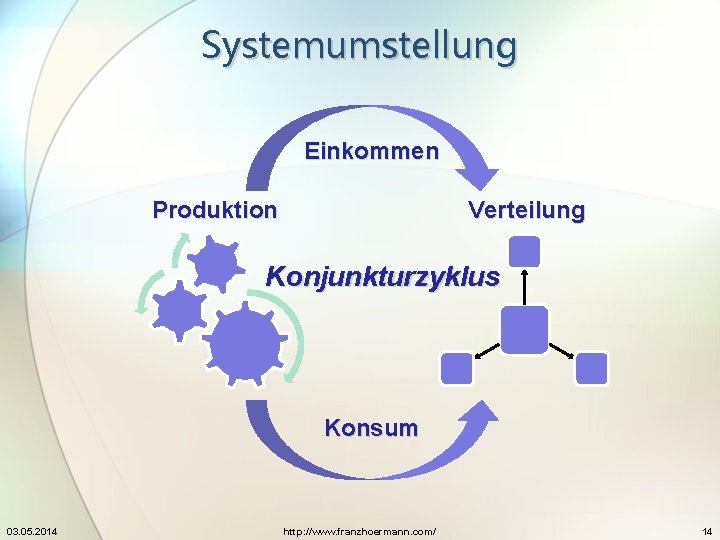 Systemumstellung

Einkommen

Produktion

Verteilung

Konjunkturzyklus

Konsum

03.05.2014

http://www.franzhoermann.com/

14